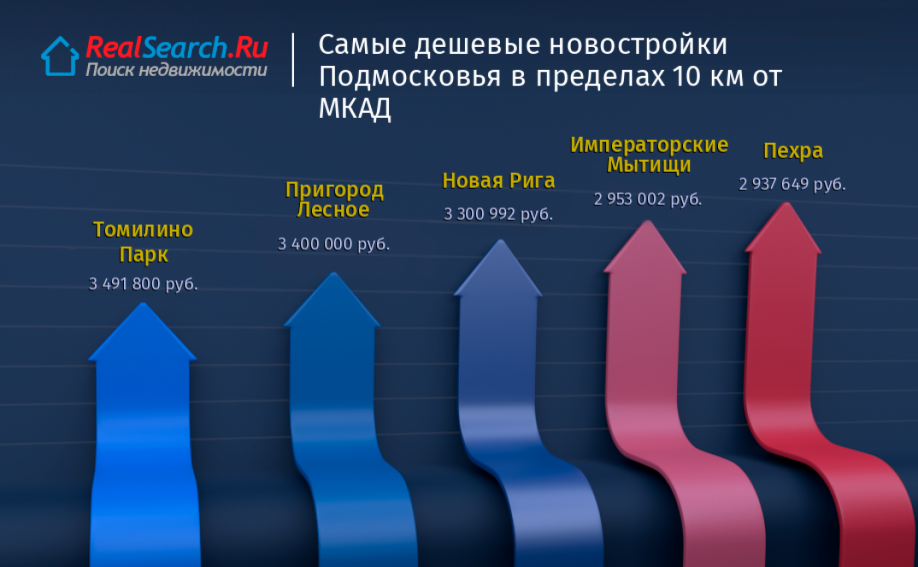 RealSearch.Ru
Поиск недвижимости

Самые дешевые новостройки Подмосковья в пределах 10 км от МКАД

Томилино Парк
3 491 800 руб.

Пригород Лесное
3 400 000 руб.

Новая Рига
3 300 992 руб.

Императорские Мытищи
2 953 002 руб.

Пехра
2 937 649 руб.